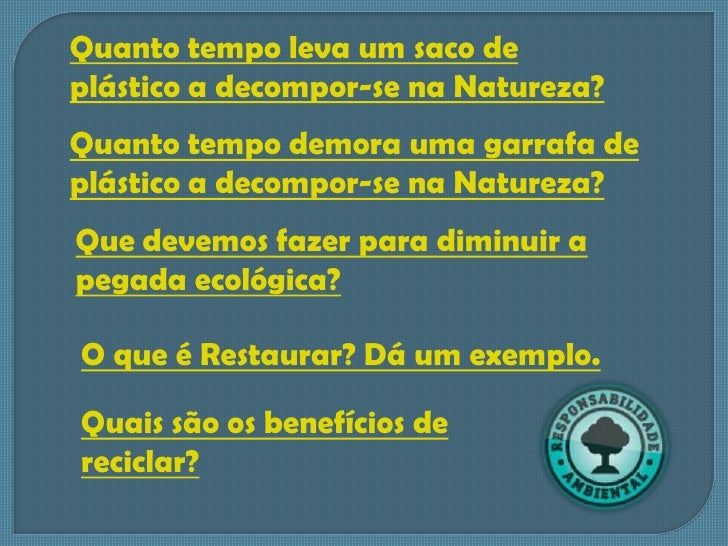 Quanto tempo leva um saco de plástico a decompor-se na Natureza?

Quanto tempo demora uma garrafa de plástico a decompor-se na Natureza?

Que devemos fazer para diminuir a pegada ecológica?

O que é Restaurar? Dá um exemplo.

Quais são os benefícios de reciclar?

RESPONSABILIDADE AMBIENTAL